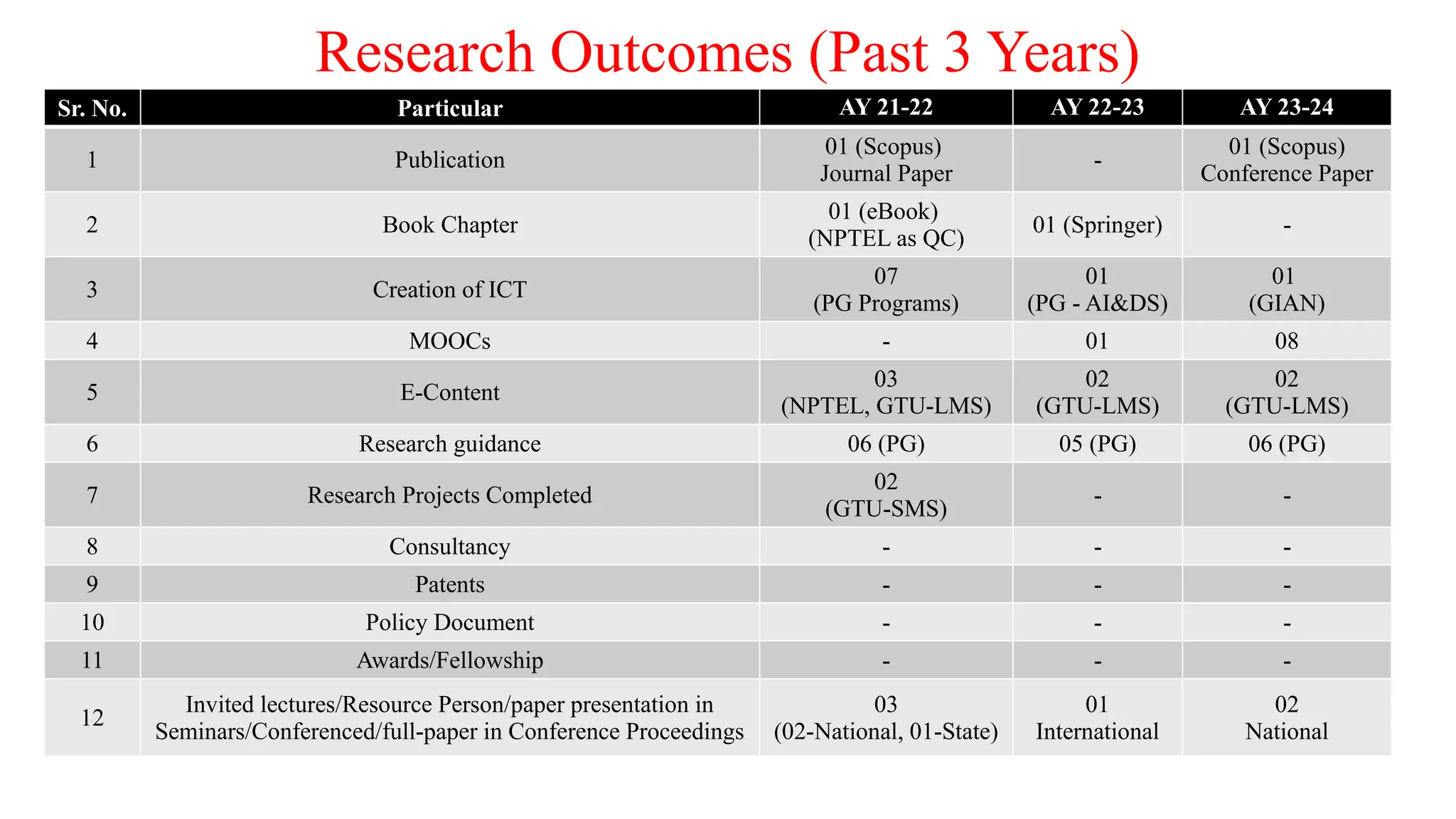 Research Outcomes (Past 3 Years)

| Sr. No. | Particular | AY 21-22 | AY 22-23 | AY 23-24 |
|---|---|---|---|---|
| 1 | Publication | 01 (Scopus) Journal Paper | - | 01 (Scopus) Conference Paper |
| 2 | Book Chapter | 01 (eBook) (NPTEL as QC) | 01 (Springer) | - |
| 3 | Creation of ICT | 07 (PG Programs) | 01 (PG - AI&DS) | 01 (GIAN) |
| 4 | MOOCs | - | 01 | 08 |
| 5 | E-Content | 03 (NPTEL, GTU-LMS) | 02 (GTU-LMS) | 02 (GTU-LMS) |
| 6 | Research guidance | 06 (PG) | 05 (PG) | 06 (PG) |
| 7 | Research Projects Completed | 02 (GTU-SMS) | - | - |
| 8 | Consultancy | - | - | - |
| 9 | Patents | - | - | - |
| 10 | Policy Document | - | - | - |
| 11 | Awards/Fellowship | - | - | - |
| 12 | Invited lectures/Resource Person/paper presentation in Seminars/Conferenced/full-paper in Conference Proceedings | 03 (02-National, 01-State) | 01 International | 02 National |